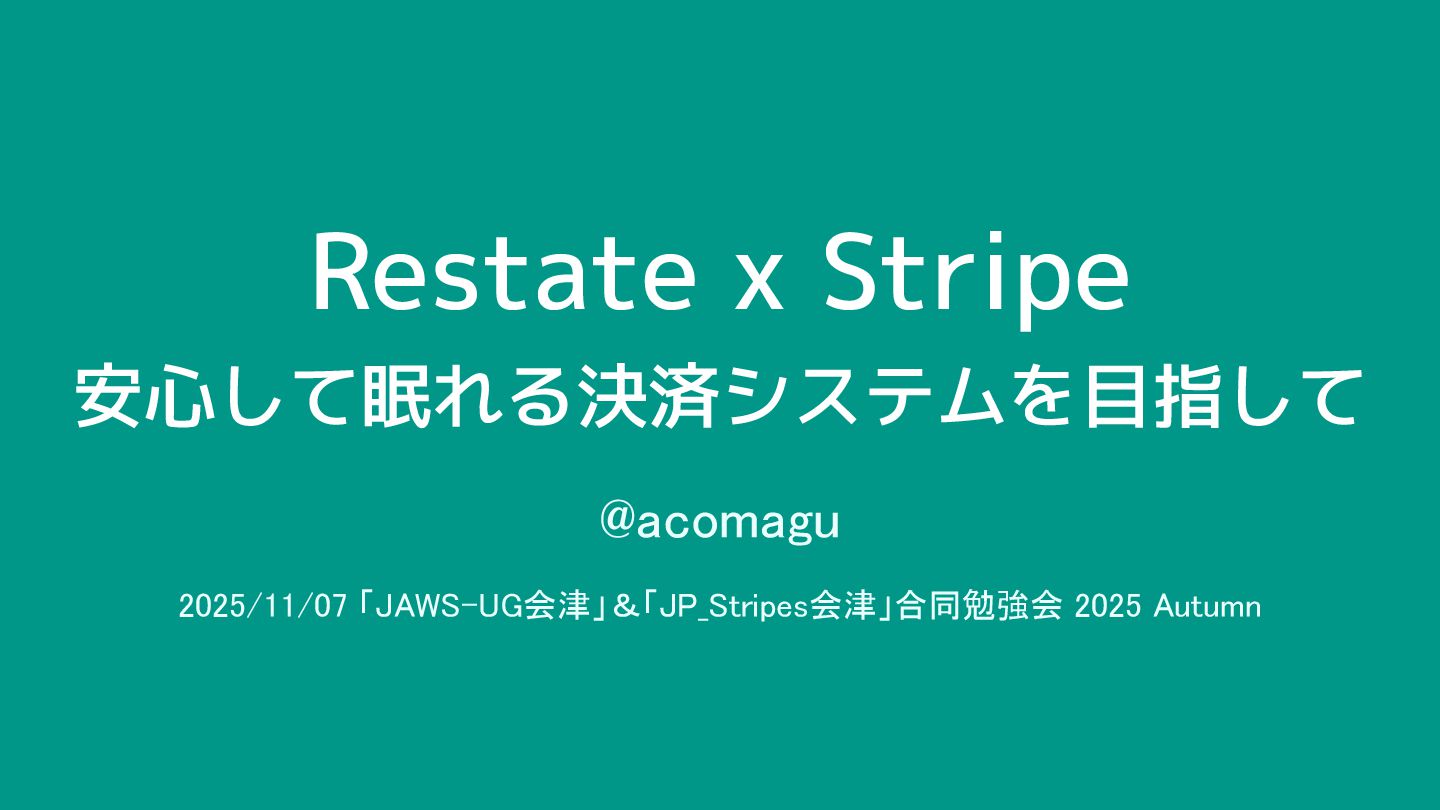 Restate x Stripe
安心して眠れる決済システムを目指して

@acomagu

2025/11/07 「JAWS-UG会津」&「JP_Stripes会津」合同勉強会 2025 Autumn